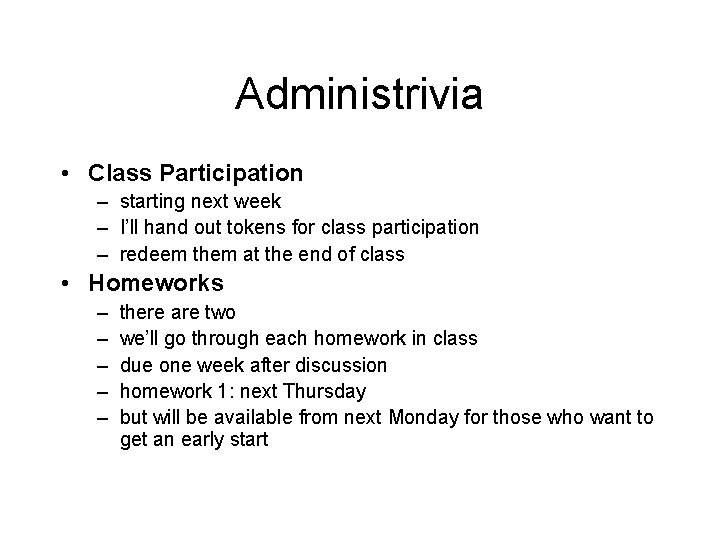 Administrivia

• Class Participation
  – starting next week
  – I'll hand out tokens for class participation
  – redeem them at the end of class
• Homeworks
  – there are two
  – we'll go through each homework in class
  – due one week after discussion
  – homework 1: next Thursday
  – but will be available from next Monday for those who want to get an early start